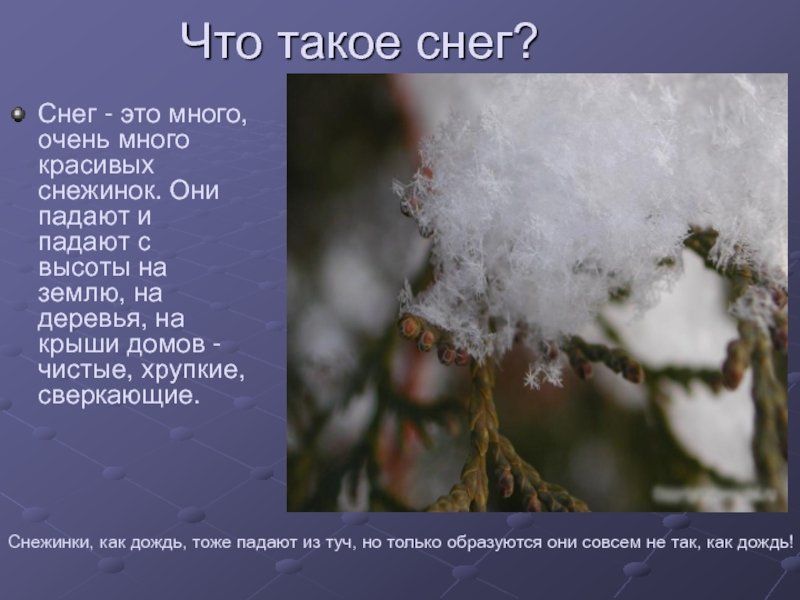 Что такое снег?

Снег - это много, очень много красивых снежинок. Они падают и падают с высоты на землю, на деревья, на крыши домов - чистые, хрупкие, сверкающие.

Снежинки, как дождь, тоже падают из туч, но только образуются они совсем не так, как дождь!